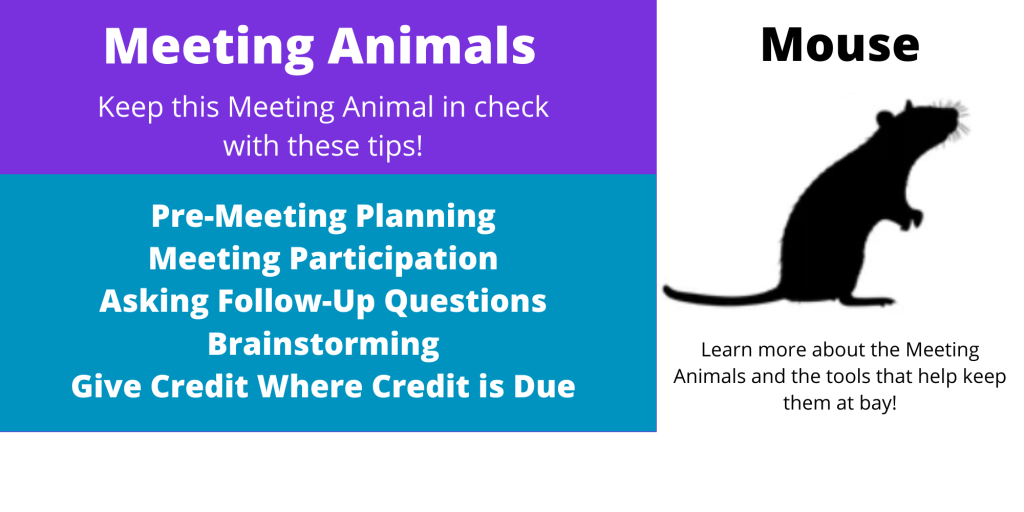 Meeting Animals

Keep this Meeting Animal in check with these tips!

Pre-Meeting Planning
Meeting Participation
Asking Follow-Up Questions
Brainstorming
Give Credit Where Credit is Due

Mouse

Learn more about the Meeting Animals and the tools that help keep them at bay!